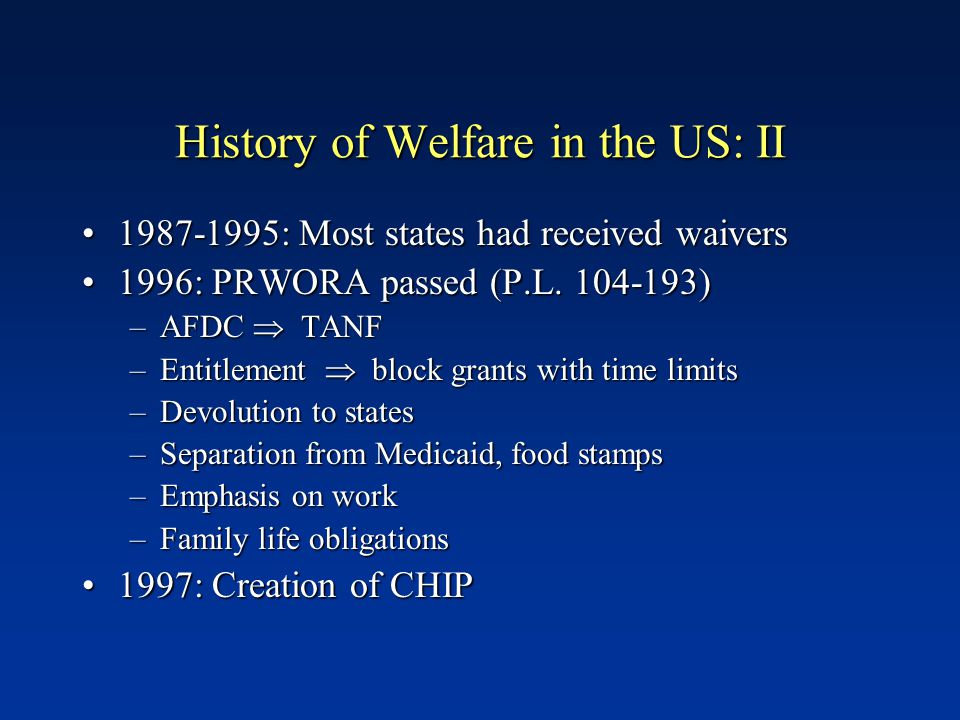 History of Welfare in the US: II

• 1987-1995: Most states had received waivers
• 1996: PRWORA passed (P.L. 104-193)
– AFDC $\Rightarrow$ TANF
– Entitlement $\Rightarrow$ block grants with time limits
– Devolution to states
– Separation from Medicaid, food stamps
– Emphasis on work
– Family life obligations
• 1997: Creation of CHIP